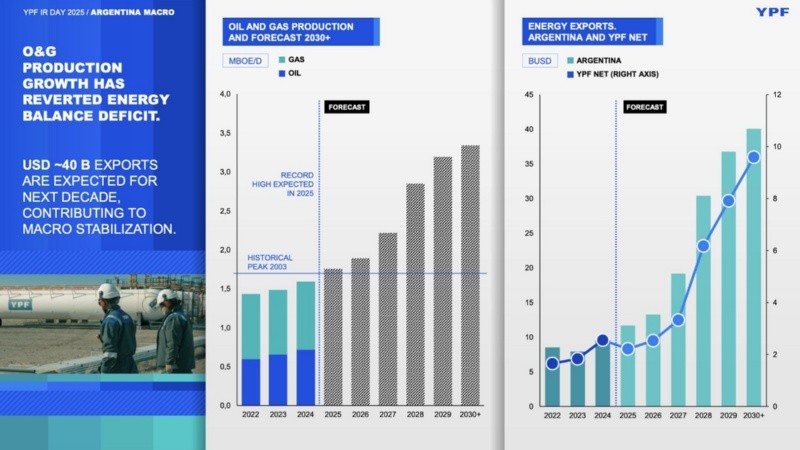 YPF IR DAY 2025 / ARGENTINA MACRO

O&G PRODUCTION GROWTH HAS REVERTED ENERGY BALANCE DEFICIT.

USD ~40 B EXPORTS ARE EXPECTED FOR NEXT DECADE, CONTRIBUTING TO MACRO STABILIZATION.

YPF

OIL AND GAS PRODUCTION AND FORECAST 2030+

MBOE/D

GAS

OIL

FORECAST

RECORD HIGH EXPECTED IN 2025

HISTORICAL PEAK 2003

4,0
3,5
3,0
2,5
2,0
1,5
1,0
0,5
0,0

2022 2023 2024 2025 2026 2027 2028 2029 2030+

YPF

ENERGY EXPORTS. ARGENTINA AND YPF NET

BUSD

ARGENTINA

YPF NET (RIGHT AXIS)

FORECAST

45
40
35
30
25
20
15
10
5
0

12
10
8
6
4
2
0

2022 2023 2024 2025 2026 2027 2028 2029 2030+